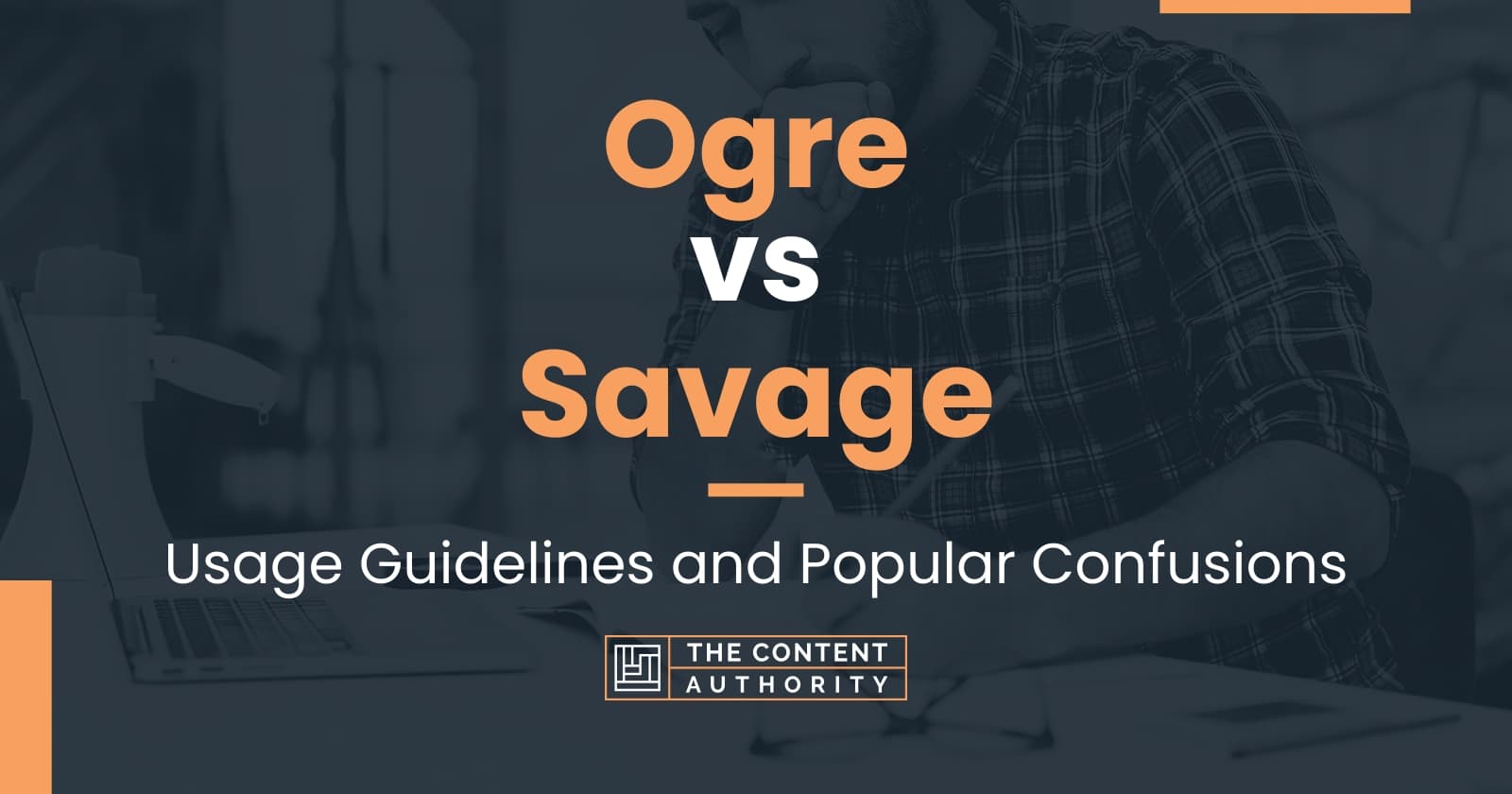 Ogre
vs
Savage

Usage Guidelines and Popular Confusions

THE CONTENT
AUTHORITY